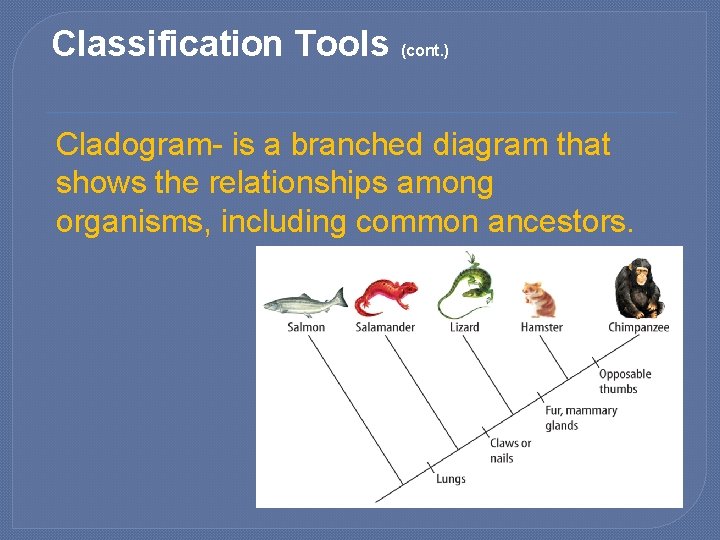 Classification Tools (cont.)

Cladogram- is a branched diagram that shows the relationships among organisms, including common ancestors.

Salmon Salamander Lizard Hamster Chimpanzee

Opposable thumbs

Fur, mammary glands

Claws or nails

Lungs